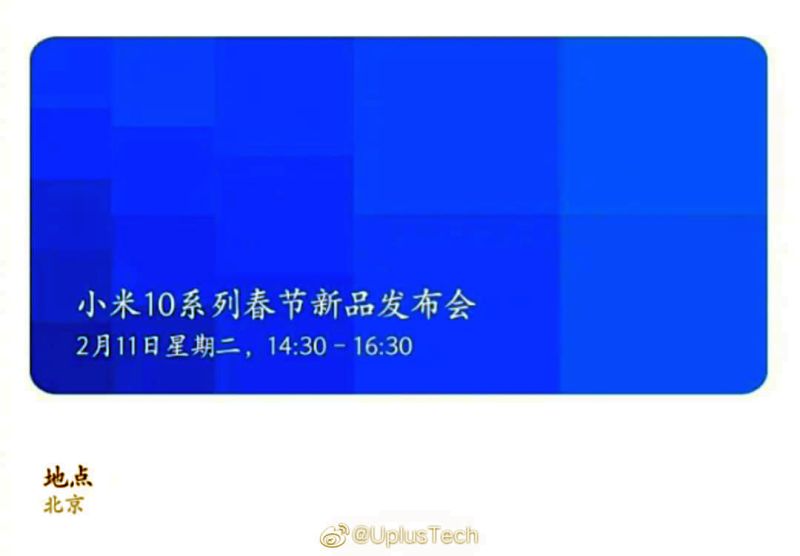 小米10系列春节新品发布会
2月11日星期二，14:30 - 16:30

地点
北京

@UplusTech